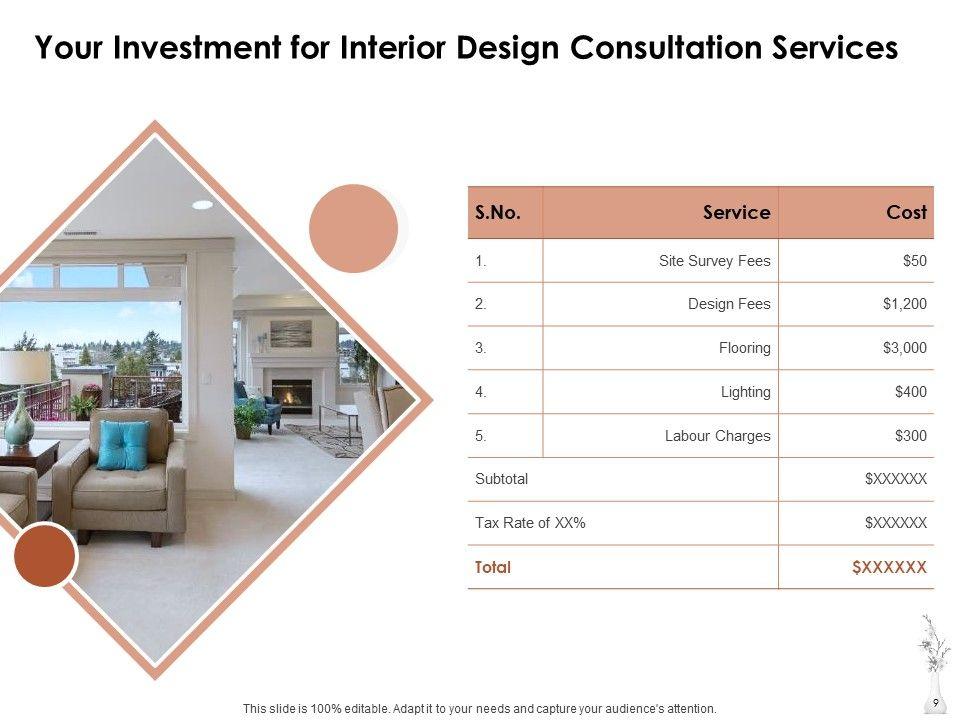 Your Investment for Interior Design Consultation Services

| S.No. | Service | Cost |
|---|---|---|
| 1. | Site Survey Fees | \$50 |
| 2. | Design Fees | \$1,200 |
| 3. | Flooring | \$3,000 |
| 4. | Lighting | \$400 |
| 5. | Labour Charges | \$300 |
| Subtotal | | \$XXXXXX |
| Tax Rate of XX% | | \$XXXXXX |
| Total | | \$XXXXXX |

This slide is 100% editable. Adapt it to your needs and capture your audience's attention.

9